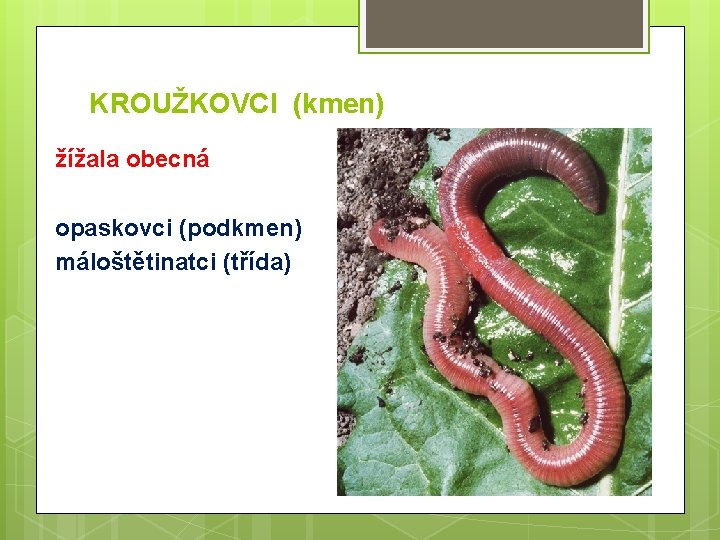 KROUŽKOVCI (kmen)

žížala obecná

opaskovci (podkmen)
máloštětinatci (třída)